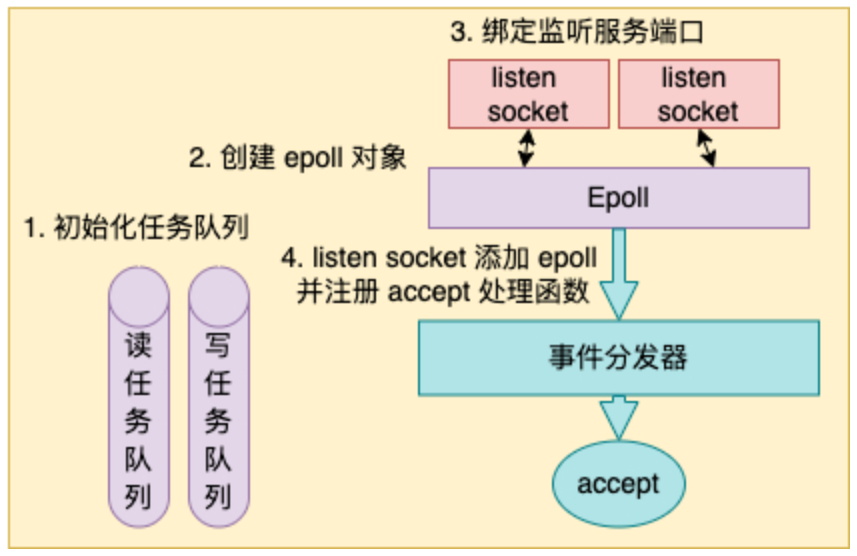 3. 绑定监听服务端口

listen socket

listen socket

2. 创建 epoll 对象

Epoll

1. 初始化任务队列

4. listen socket 添加 epoll 并注册 accept 处理函数

读任务队列

写任务队列

事件分发器

accept